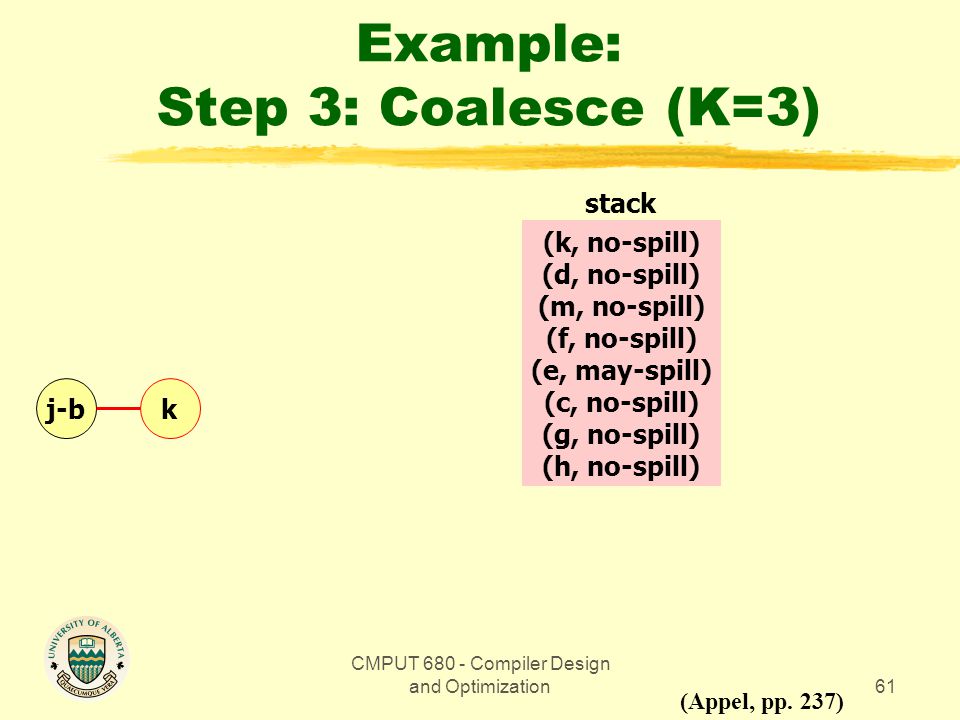 Example:
Step 3: Coalesce (K=3)

stack

(k, no-spill)
(d, no-spill)
(m, no-spill)
(f, no-spill)
(e, may-spill)
(c, no-spill)
(g, no-spill)
(h, no-spill)

j-b

k

UNIVERSITY OF ALBERTA
QUAECUMQUE VERA

CMPUT 680 - Compiler Design and Optimization

61

(Appel, pp. 237)